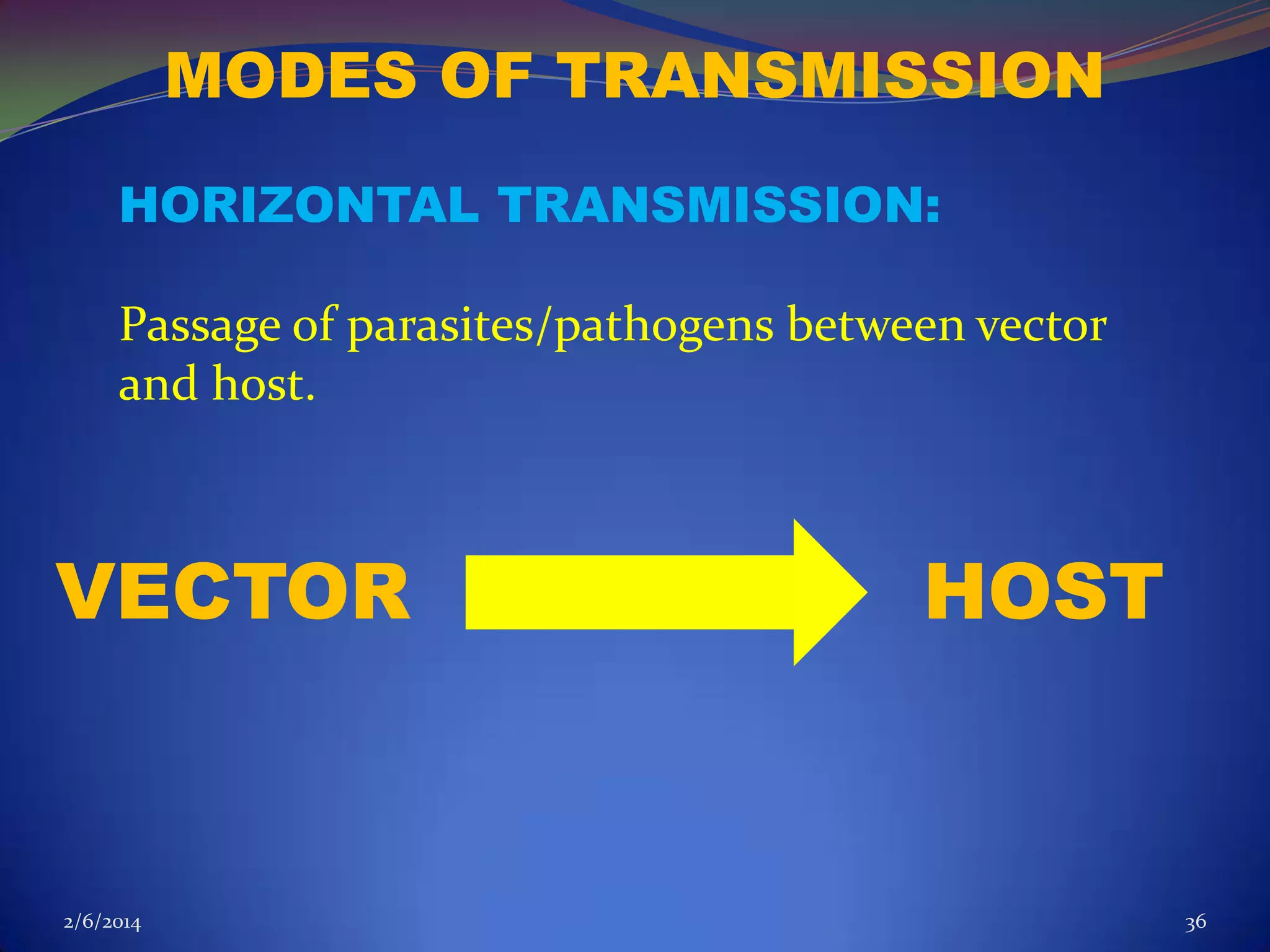 MODES OF TRANSMISSION

HORIZONTAL TRANSMISSION:

Passage of parasites/pathogens between vector and host.

VECTOR HOST

2/6/2014

36